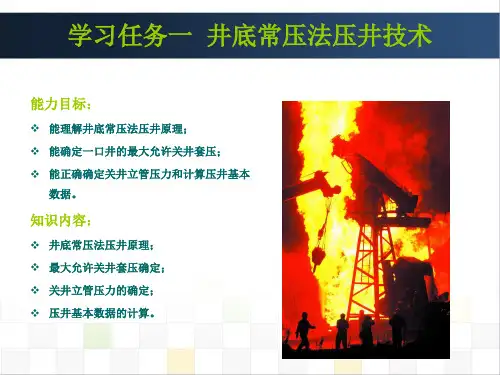 学习任务一  井底常压法压井技术

能力目标：

❖ 能理解井底常压法压井原理；

❖ 能确定一口井的最大允许关井套压；

❖ 能正确确定关井立管压力和计算压井基本数据。

知识内容：

❖ 井底常压法压井原理；

❖ 最大允许关井套压确定；

❖ 关井立管压力的确定；

❖ 压井基本数据的计算。